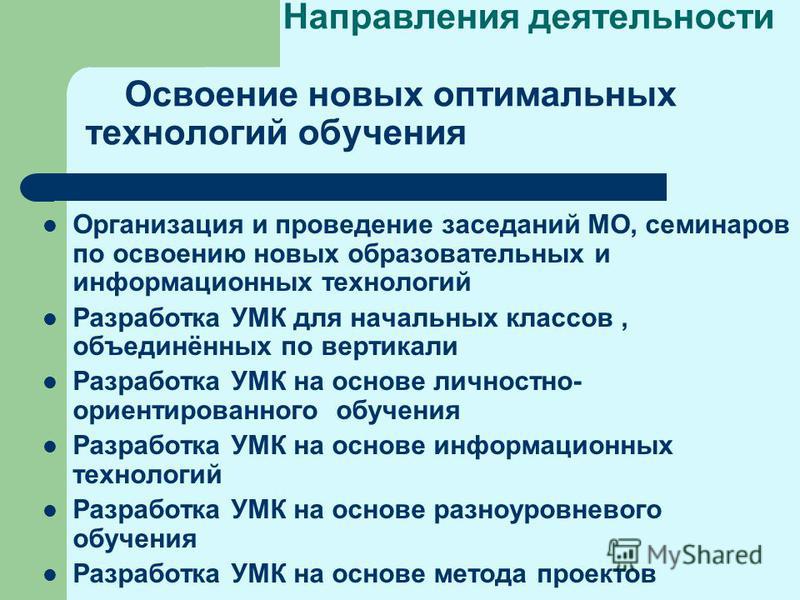 Направления деятельности

Освоение новых оптимальных технологий обучения

- Организация и проведение заседаний МО, семинаров по освоению новых образовательных и информационных технологий
- Разработка УМК для начальных классов , объединённых по вертикали
- Разработка УМК на основе личностно-ориентированного обучения
- Разработка УМК на основе информационных технологий
- Разработка УМК на основе разноуровневого обучения
- Разработка УМК на основе метода проектов

MyShared